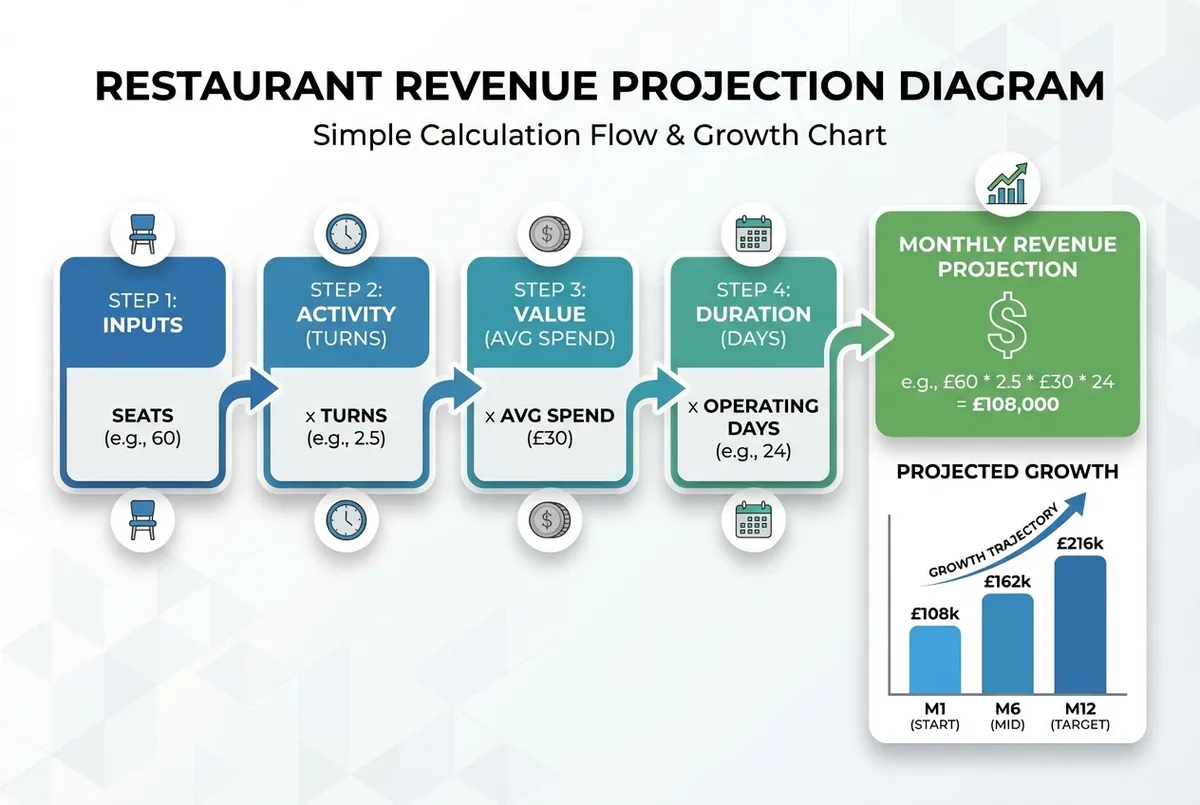 RESTAURANT REVENUE PROJECTION DIAGRAM

Simple Calculation Flow & Growth Chart

STEP 1:
INPUTS

SEATS
(e.g., 60)

STEP 2:
ACTIVITY
(TURNS)

x TURNS
(e.g., 2.5)

STEP 3:
VALUE
(AVG SPEND)

x AVG SPEND
(£30)

STEP 4:
DURATION
(DAYS)

x OPERATING DAYS
(e.g., 24)

MONTHLY REVENUE PROJECTION

$

e.g., £60 * 2.5 * £30 * 24
= £108,000

PROJECTED GROWTH

GROWTH TRAJECTORY

£108k

£162k

£216k

M1
(START)

M6
(MID)

M12
(TARGET)